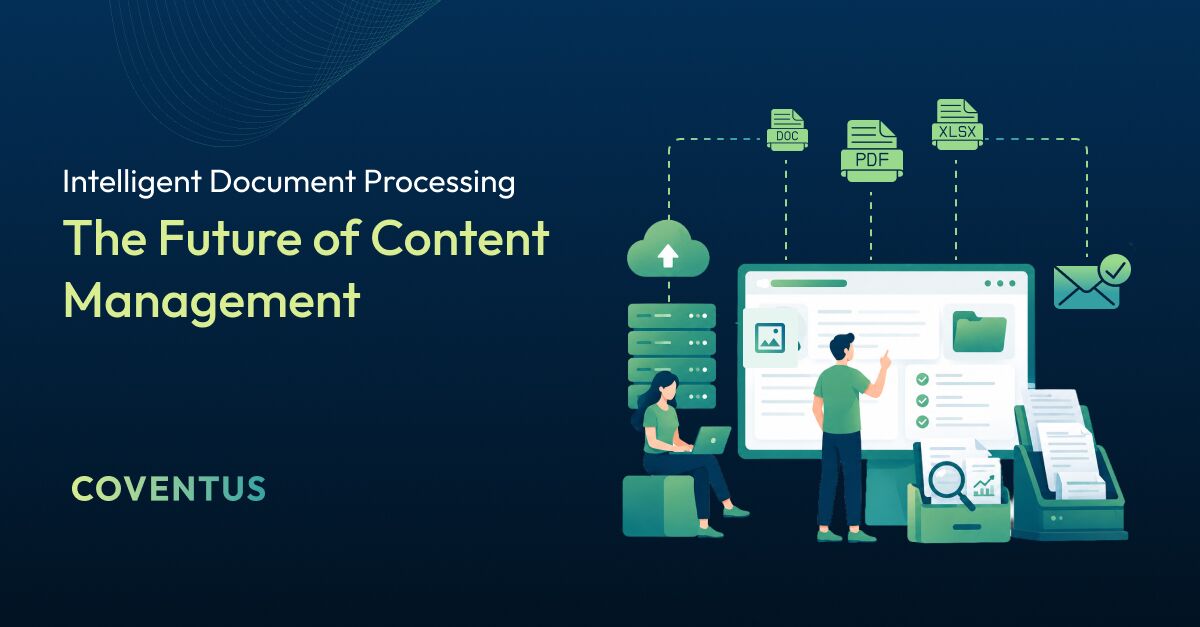 Intelligent Document Processing

The Future of Content Management

COVENTUS

DOC

PDF

XLSX